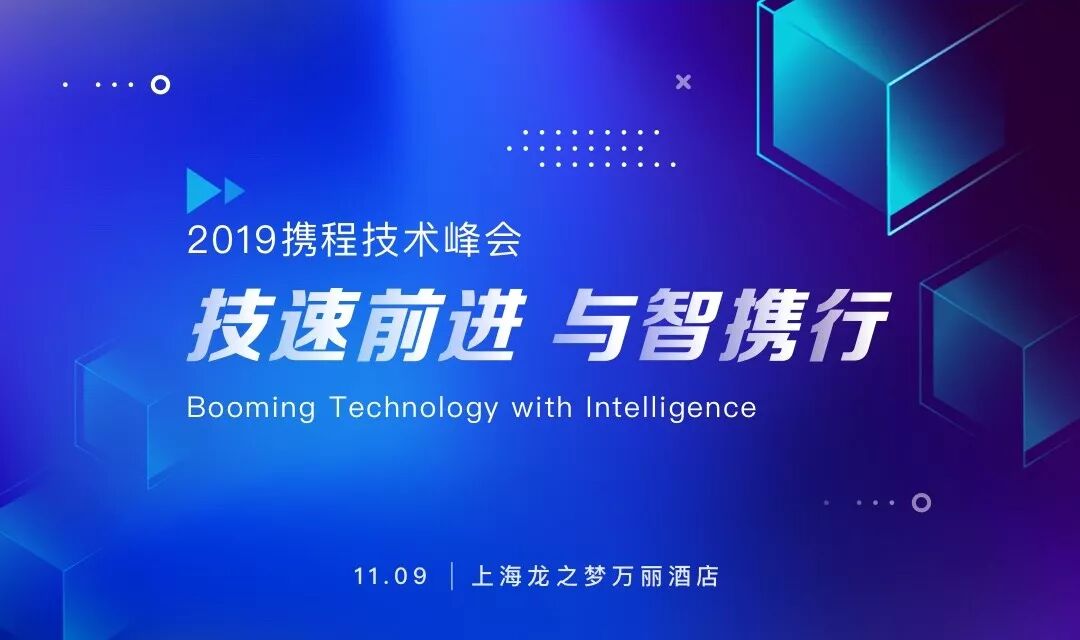 2019携程技术峰会

技速前进 与智携行

Booming Technology with Intelligence

11.09 | 上海龙之梦万丽酒店